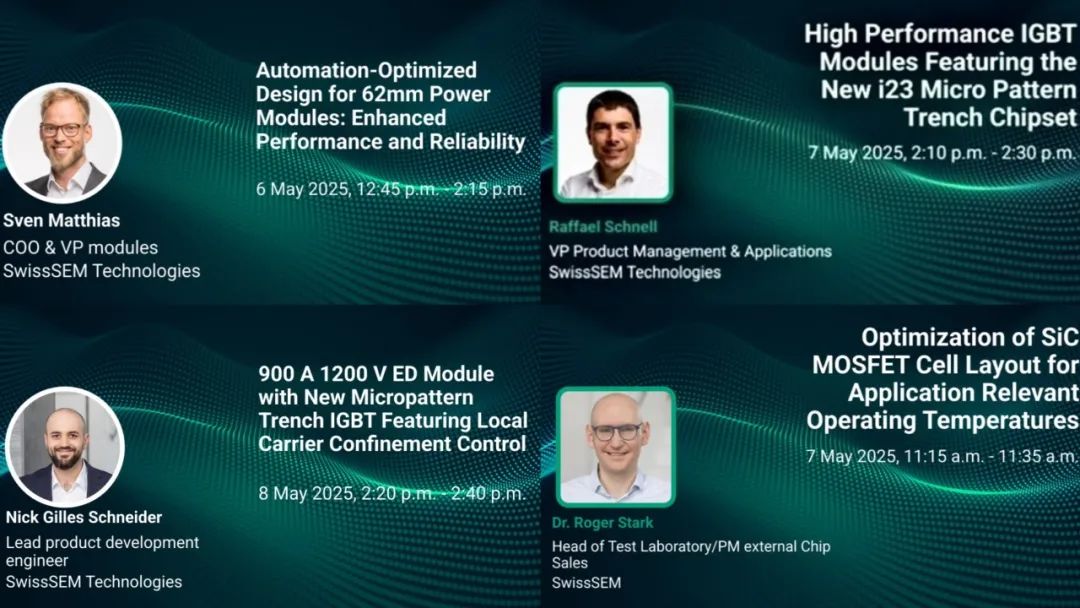 Automation-Optimized Design for 62mm Power Modules: Enhanced Performance and Reliability

6 May 2025, 12:45 p.m. - 2:15 p.m.

Sven Matthias
COO & VP modules
SwissSEM Technologies

High Performance IGBT Modules Featuring the New i23 Micro Pattern Trench Chipset

7 May 2025, 2:10 p.m. - 2:30 p.m.

Raffael Schnell
VP Product Management & Applications
SwissSEM Technologies

900 A 1200 V ED Module with New Micropattern Trench IGBT Featuring Local Carrier Confinement Control

8 May 2025, 2:20 p.m. - 2:40 p.m.

Nick Gilles Schneider
Lead product development engineer
SwissSEM Technologies

Optimization of SiC MOSFET Cell Layout for Application Relevant Operating Temperatures

7 May 2025, 11:15 a.m. - 11:35 a.m.

Dr. Roger Stark
Head of Test Laboratory/PM external Chip Sales
SwissSEM